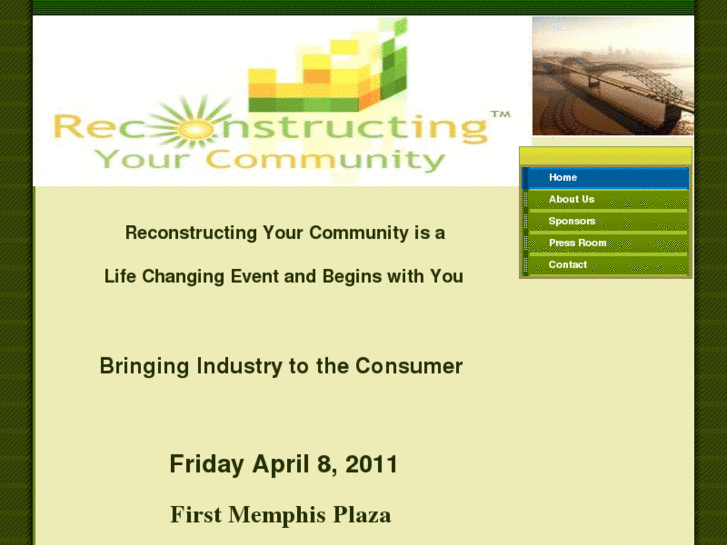 Reconstructing™
Your Community

Home
About Us
Sponsors
Press Room
Contact

Reconstructing Your Community is a

Life Changing Event and Begins with You

Bringing Industry to the Consumer

Friday April 8, 2011

First Memphis Plaza